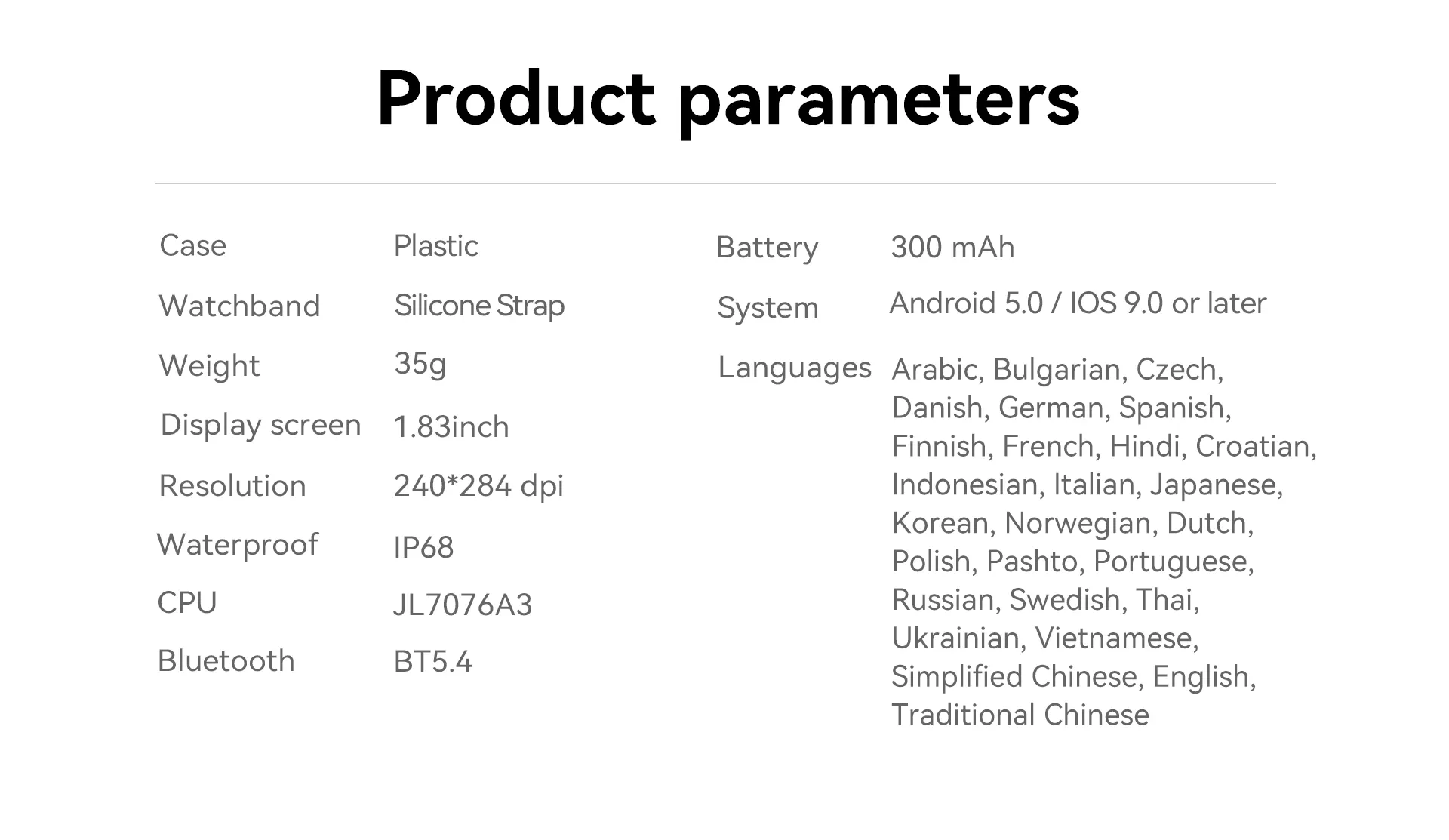 Product parameters

| Case | Plastic |
|---|---|
| Watchband | Silicone Strap |
| Weight | 35g |
| Display screen | 1.83inch |
| Resolution | 240*284 dpi |
| Waterproof | IP68 |
| CPU | JL7076A3 |
| Bluetooth | BT5.4 |

| Battery | 300 mAh |
|---|---|
| System | Android 5.0 / IOS 9.0 or later |
| Languages | Arabic, Bulgarian, Czech, Danish, German, Spanish, Finnish, French, Hindi, Croatian, Indonesian, Italian, Japanese, Korean, Norwegian, Dutch, Polish, Pashto, Portuguese, Russian, Swedish, Thai, Ukrainian, Vietnamese, Simplified Chinese, English, Traditional Chinese |